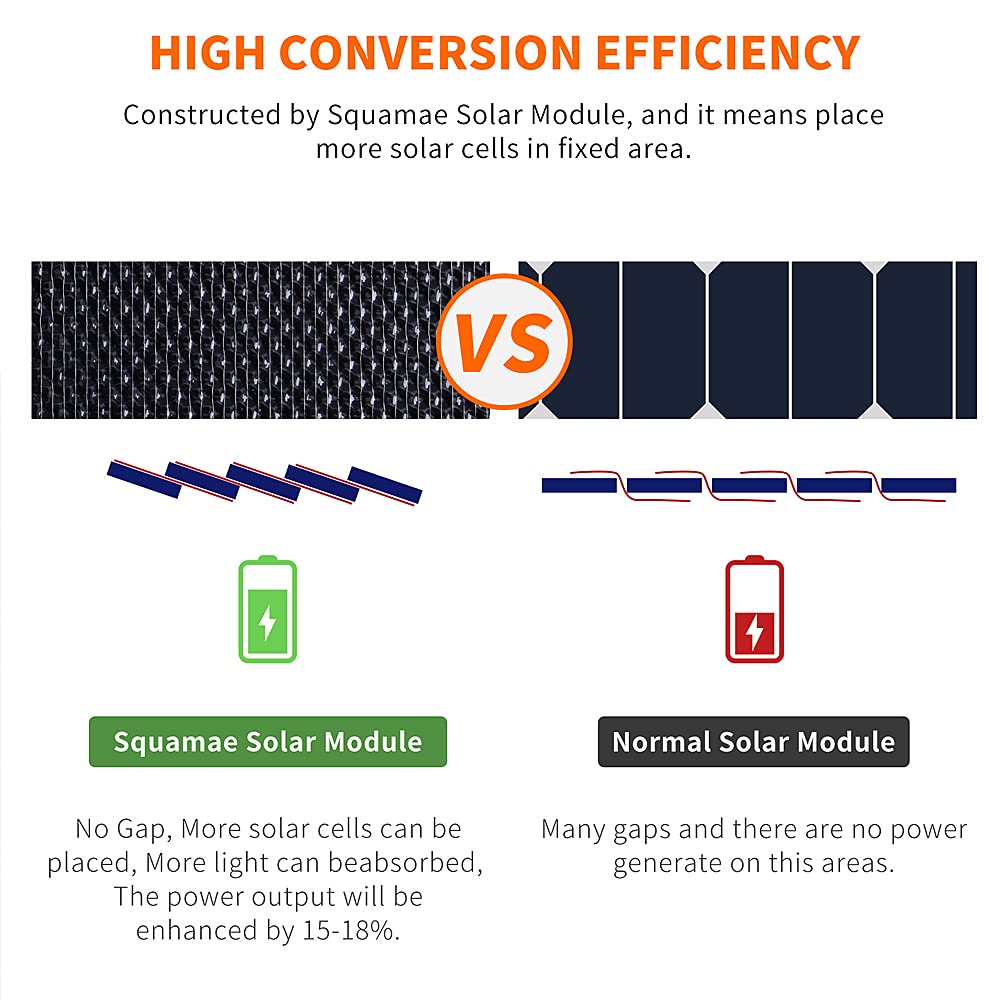 HIGH CONVERSION EFFICIENCY

Constructed by Squamae Solar Module, and it means place more solar cells in fixed area.

VS

Squamae Solar Module

No Gap, More solar cells can be placed, More light can beabsorbed, The power output will be enhanced by 15-18%.

Normal Solar Module

Many gaps and there are no power generate on this areas.